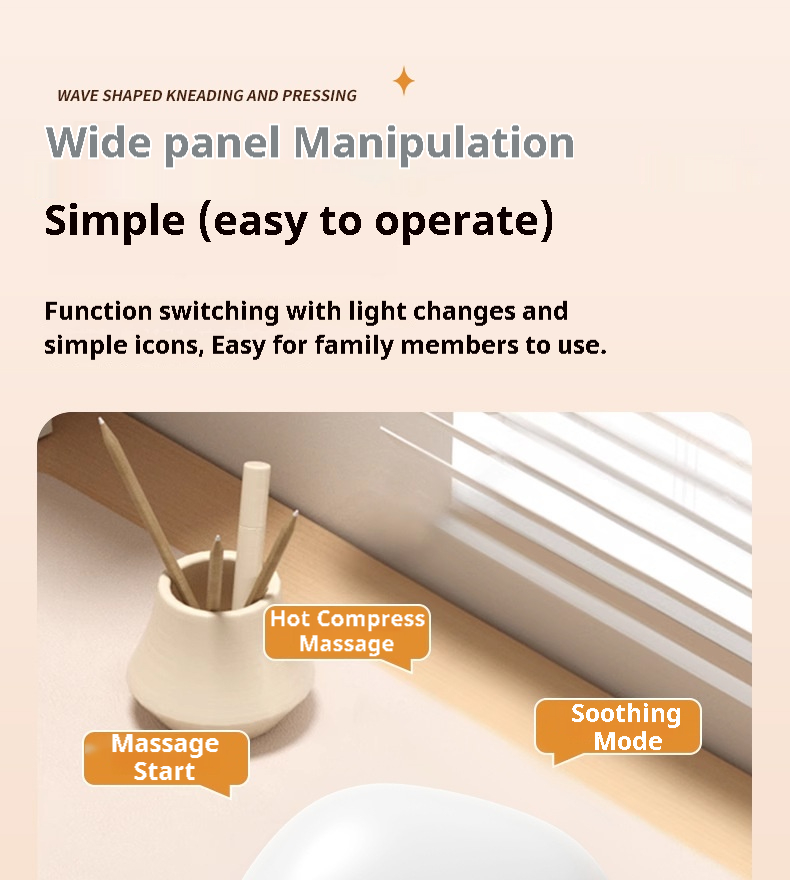 WAVE SHAPED KNEADING AND PRESSING

Wide panel Manipulation

Simple (easy to operate)

Function switching with light changes and simple icons, Easy for family members to use.

Hot Compress Massage

Soothing Mode

Massage Start